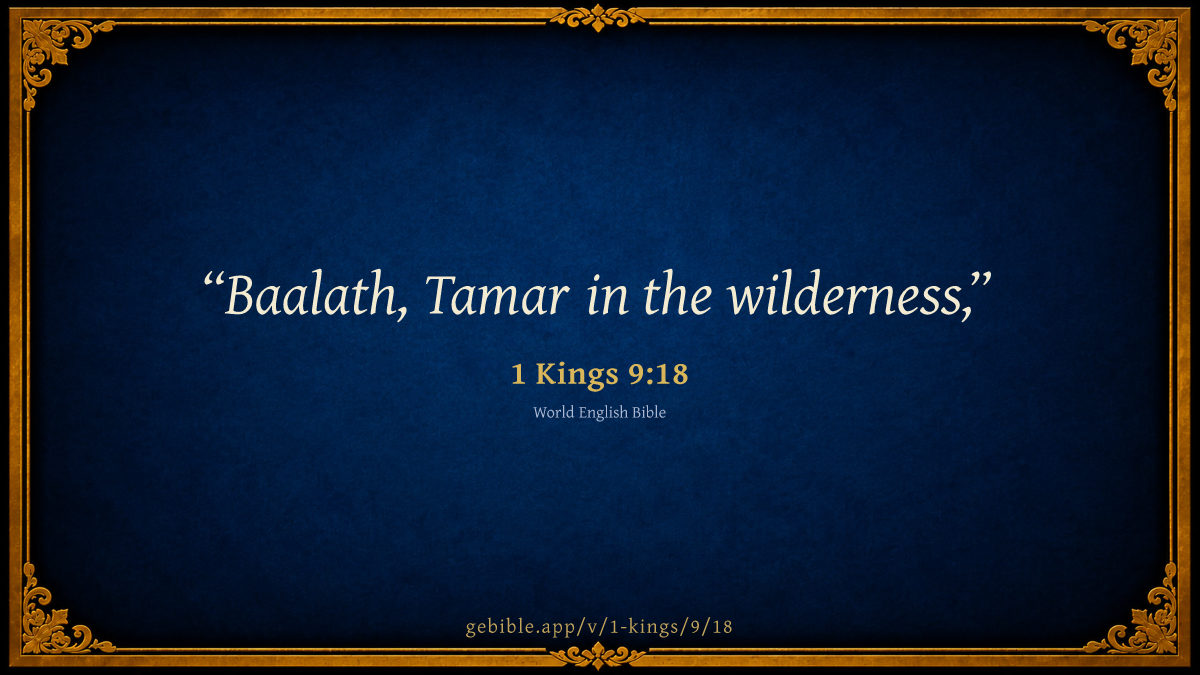 “Baalath, Tamar in the wilderness,”

1 Kings 9:18

World English Bible

gebible.app/v/1-kings/9/18